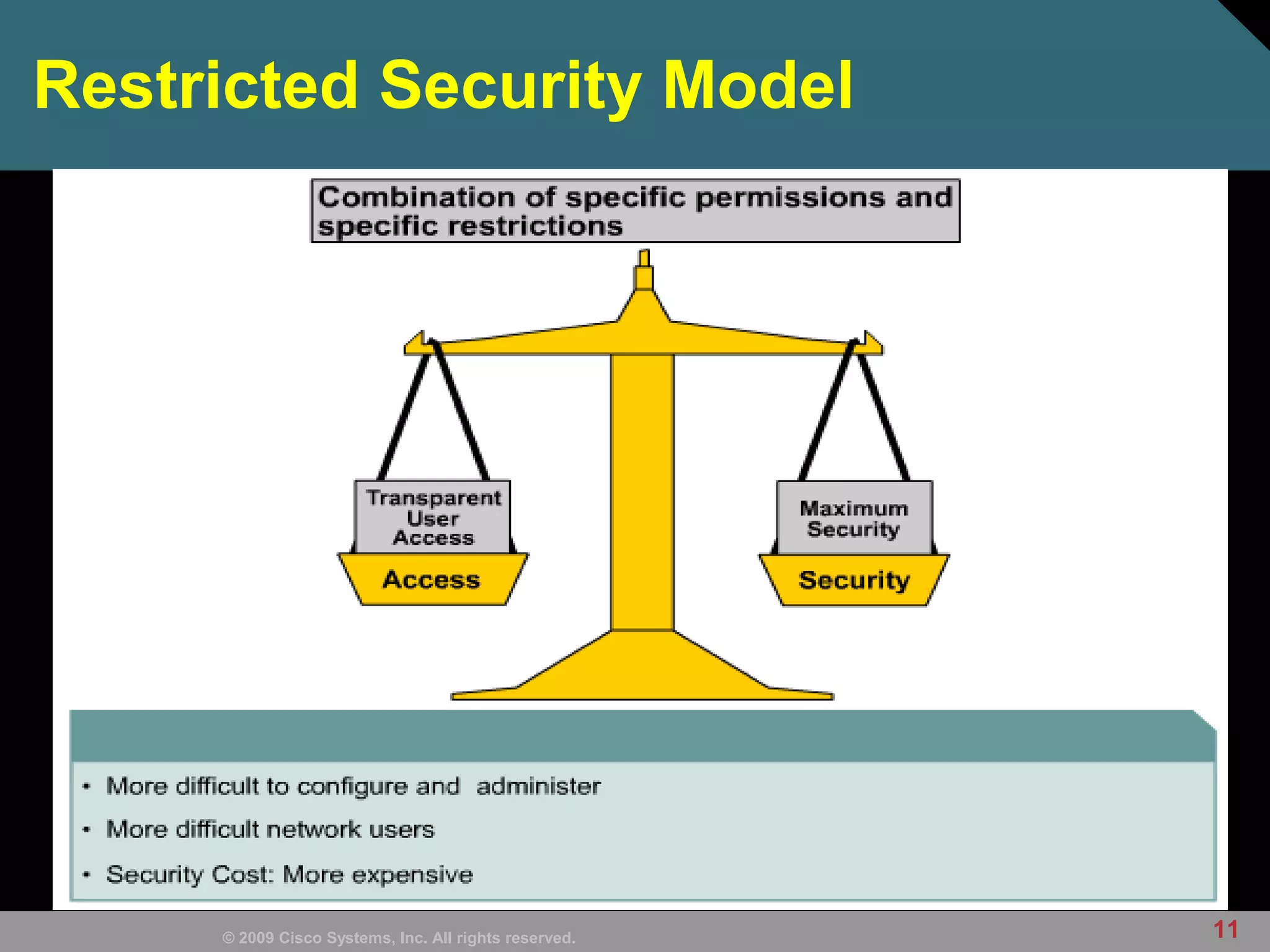 Restricted Security Model

Combination of specific permissions and specific restrictions

Transparent User Access

Access

Maximum Security

Security

• More difficult to configure and administer
• More difficult network users
• Security Cost: More expensive

© 2009 Cisco Systems, Inc. All rights reserved.

11